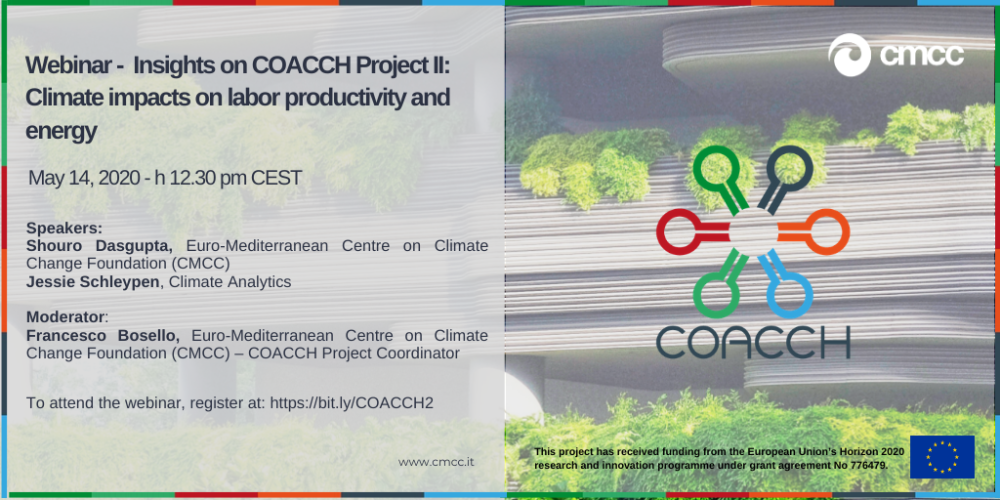 Webinar - Insights on COACCH Project II: Climate impacts on labor productivity and energy

May 14, 2020 - h 12.30 pm CEST

Speakers:
Shouro Dasgupta, Euro-Mediterranean Centre on Climate Change Foundation (CMCC)
Jessie Schleypen, Climate Analytics

Moderator:
Francesco Bosello, Euro-Mediterranean Centre on Climate Change Foundation (CMCC) – COACCH Project Coordinator

To attend the webinar, register at: https://bit.ly/COACCH2

www.cmcc.it

cmcc

COACCH

This project has received funding from the European Union's Horizon 2020 research and innovation programme under grant agreement No 776479.